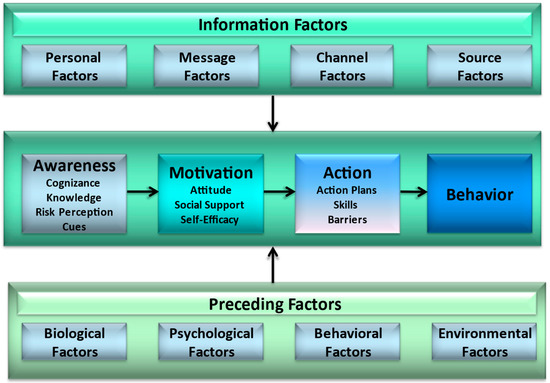 Information Factors

Personal Factors

Message Factors

Channel Factors

Source Factors

Awareness
Cognizance
Knowledge
Risk Perception
Cues

Motivation
Attitude
Social Support
Self-Efficacy

Action
Action Plans
Skills
Barriers

Behavior

Preceding Factors

Biological Factors

Psychological Factors

Behavioral Factors

Environmental Factors